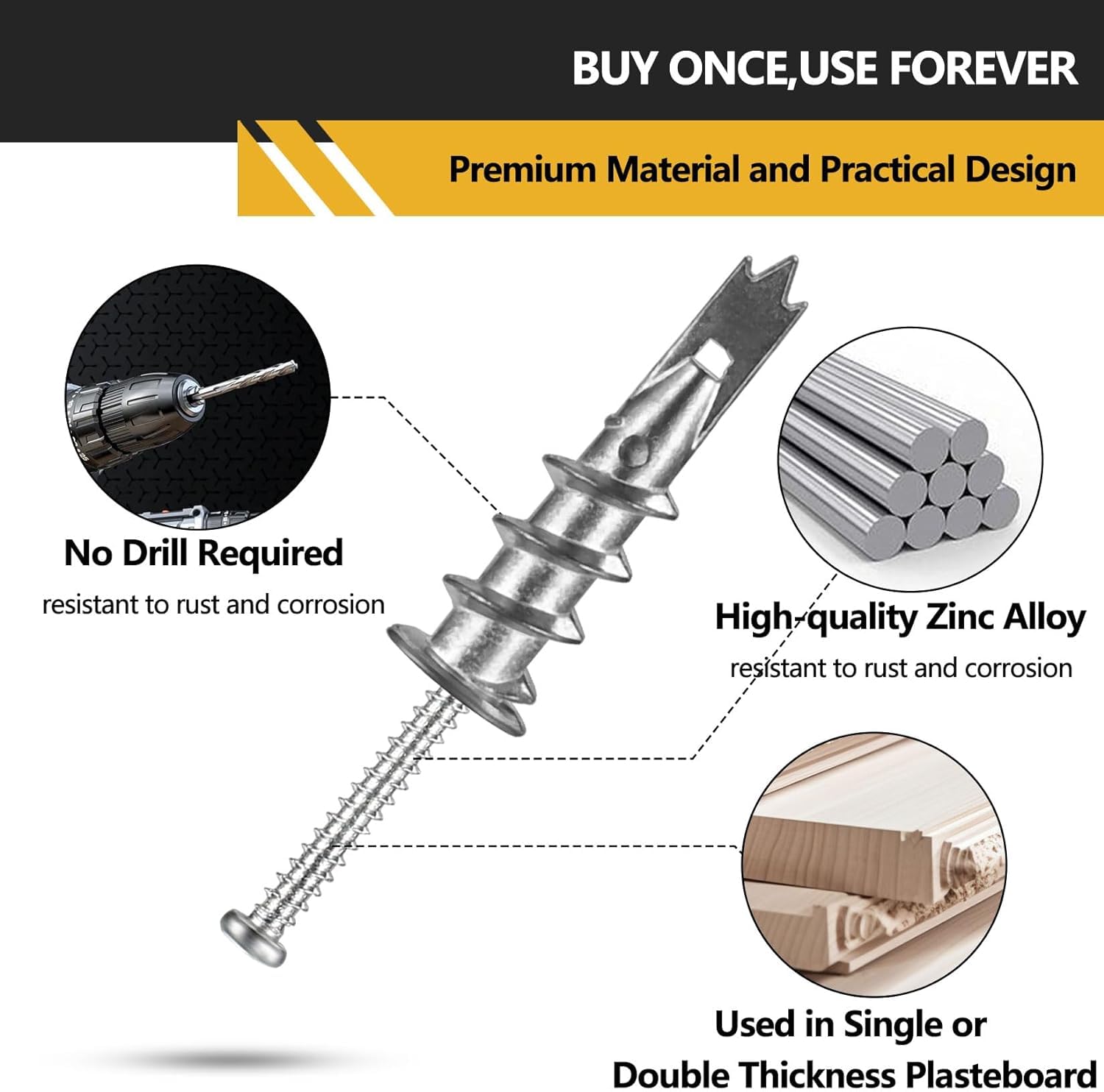 BUY ONCE,USE FOREVER

Premium Material and Practical Design

No Drill Required

resistant to rust and corrosion

High-quality Zinc Alloy

resistant to rust and corrosion

Used in Single or Double Thickness Plasteboard